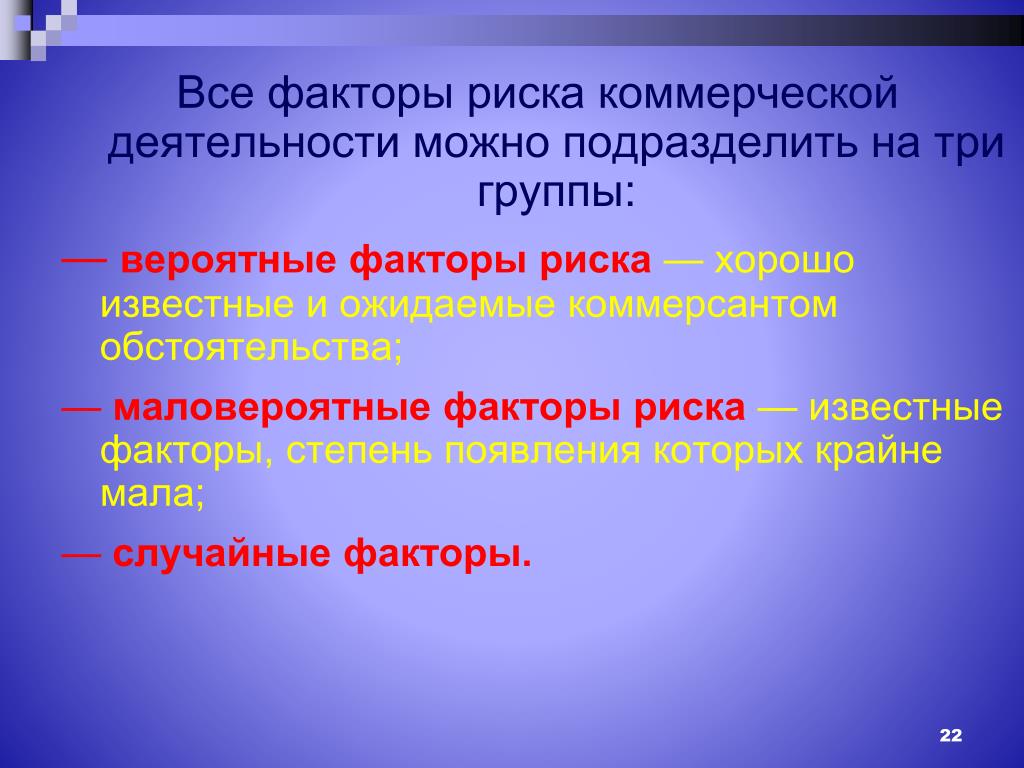 Все факторы риска коммерческой деятельности можно подразделить на три группы:

— вероятные факторы риска — хорошо известные и ожидаемые коммерсантом обстоятельства;

— маловероятные факторы риска — известные факторы, степень появления которых крайне мала;

— случайные факторы.

22